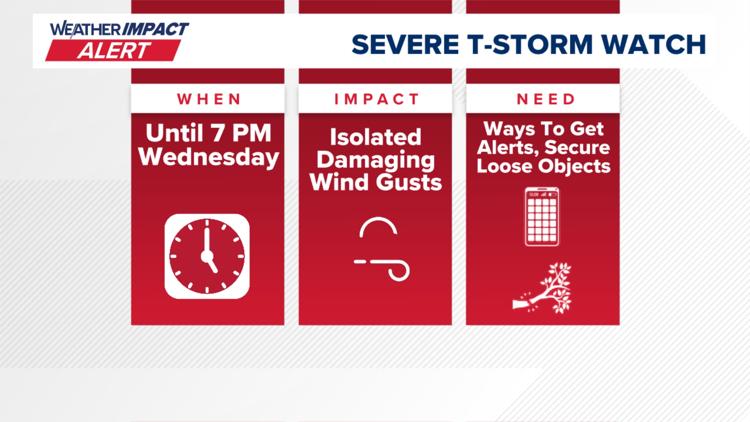 WEATHER IMPACT ALERT

SEVERE T-STORM WATCH

WHEN

Until 7 PM Wednesday

IMPACT

Isolated Damaging Wind Gusts

NEED

Ways To Get Alerts, Secure Loose Objects